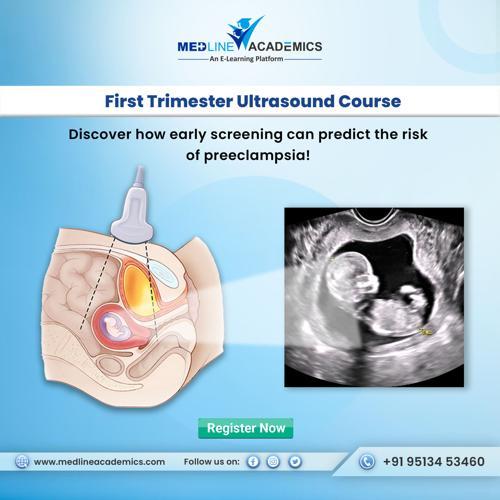 MEDLINE ACADEMICS
An E-Learning Platform

First Trimester Ultrasound Course

Discover how early screening can predict the risk of preeclampsia!

Register Now

www.medlineacademics.com Follow us on:

+91 95134 53460